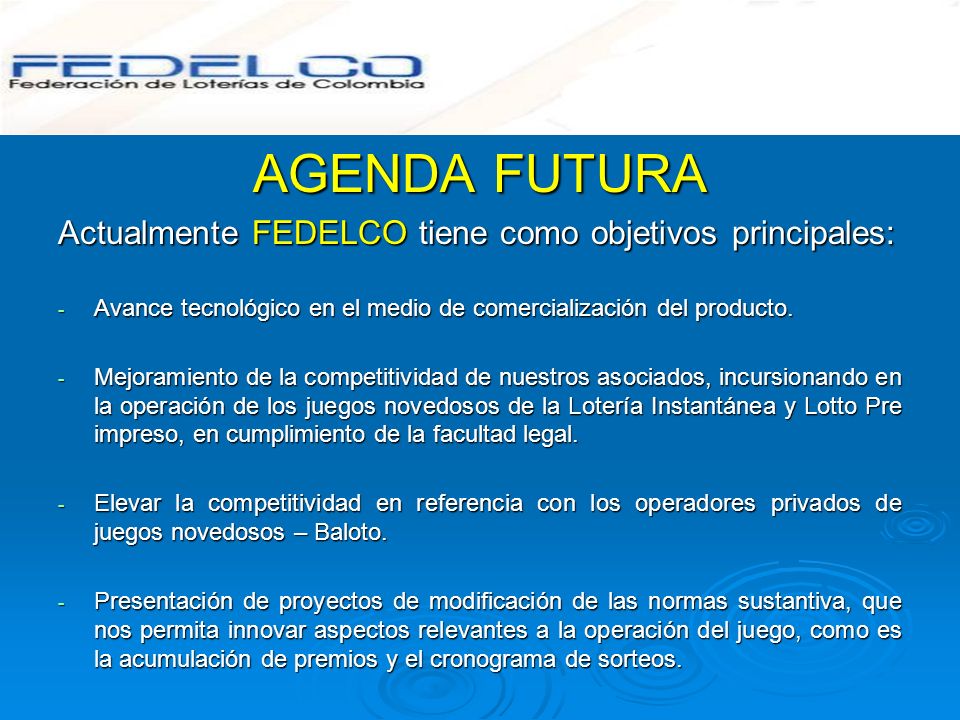 FEDELCO
Federación de Loterías de Colombia

AGENDA FUTURA

Actualmente FEDELCO tiene como objetivos principales:

- Avance tecnológico en el medio de comercialización del producto.

- Mejoramiento de la competitividad de nuestros asociados, incursionando en la operación de los juegos novedosos de la Lotería Instantánea y Lotto Pre impreso, en cumplimiento de la facultad legal.

- Elevar la competitividad en referencia con los operadores privados de juegos novedosos – Baloto.

- Presentación de proyectos de modificación de las normas sustantiva, que nos permita innovar aspectos relevantes a la operación del juego, como es la acumulación de premios y el cronograma de sorteos.